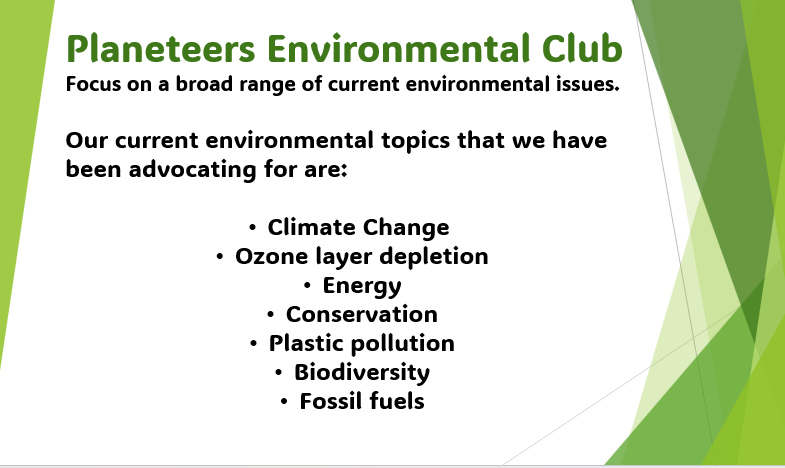 Planeteers Environmental Club
Focus on a broad range of current environmental issues.

Our current environmental topics that we have been advocating for are:

• Climate Change
• Ozone layer depletion
• Energy
• Conservation
• Plastic pollution
• Biodiversity
• Fossil fuels